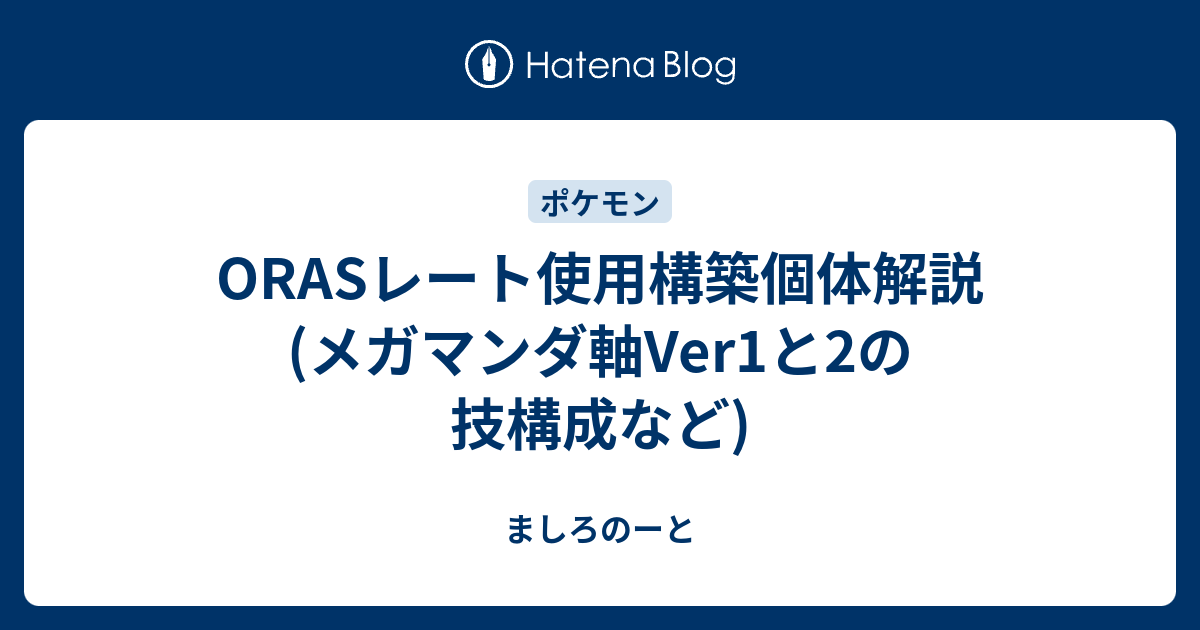 Hatena Blog

ポケモン

ORASレート使用構築個体解説(メガマンダ軸Ver1と2の技構成など)

ましろのーと